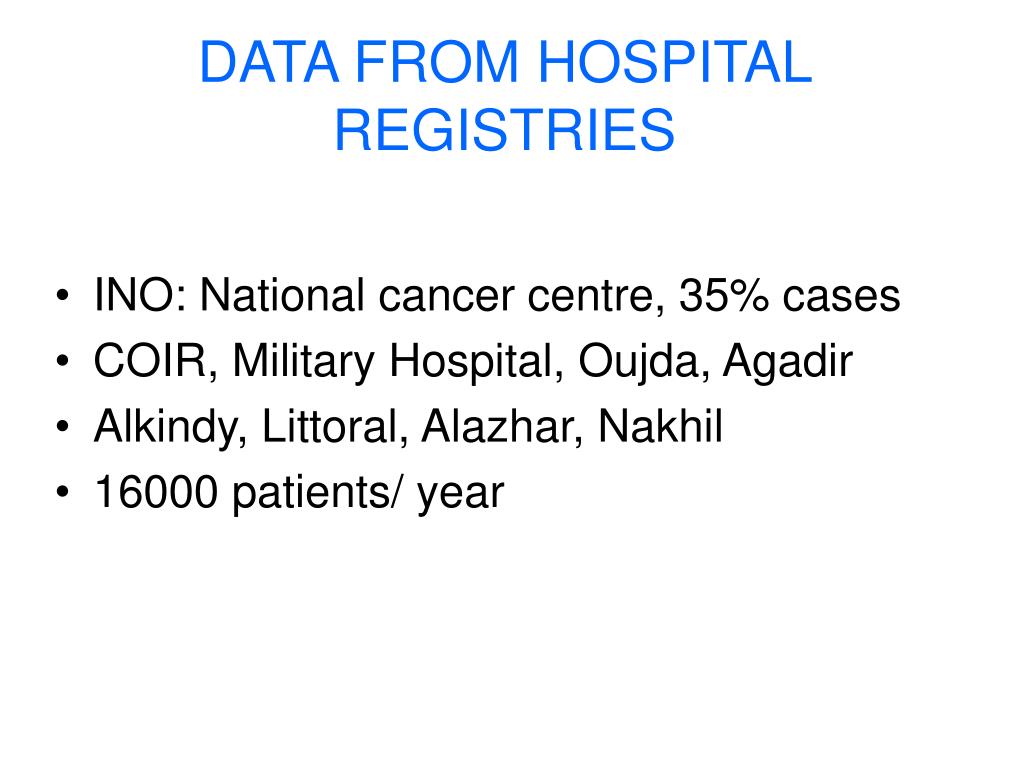 DATA FROM HOSPITAL REGISTRIES

• INO: National cancer centre, 35% cases
• COIR, Military Hospital, Oujda, Agadir
• Alkindy, Littoral, Alazhar, Nakhil
• 16000 patients/ year